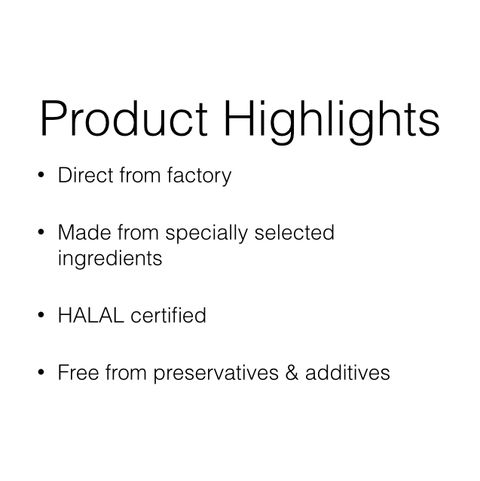 Product Highlights

• Direct from factory

• Made from specially selected ingredients

• HALAL certified

• Free from preservatives & additives